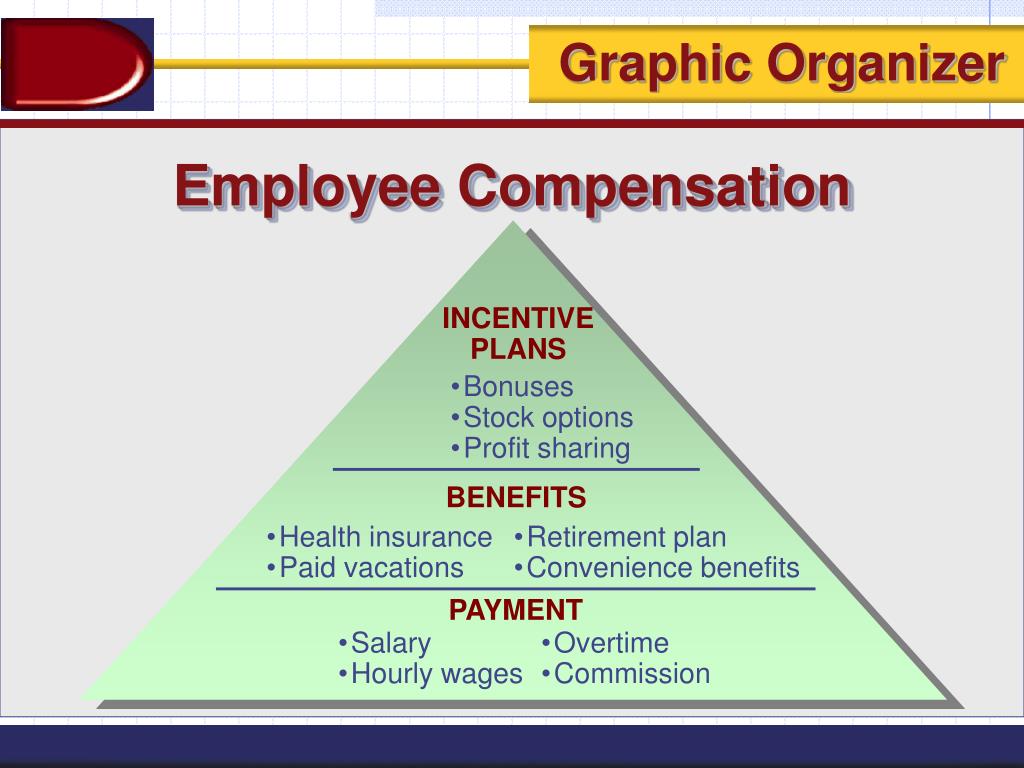 Graphic Organizer

Employee Compensation

INCENTIVE PLANS

•Bonuses
•Stock options
•Profit sharing

BENEFITS

•Health insurance
•Paid vacations

•Retirement plan
•Convenience benefits

PAYMENT

•Salary
•Hourly wages

•Overtime
•Commission